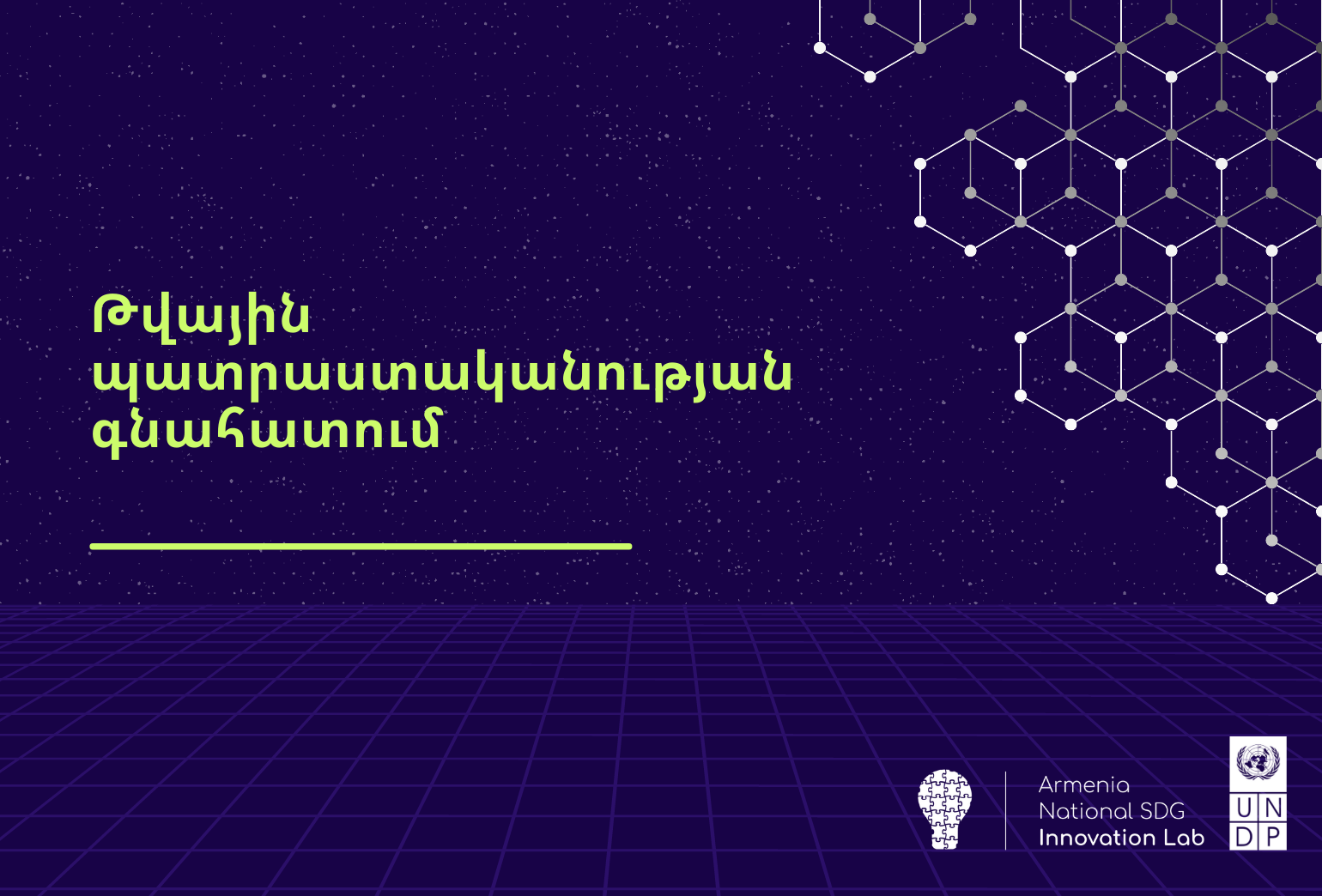 Թվային պատրաստականության գնահատում

Armenia
National SDG
Innovation Lab

U N
D P